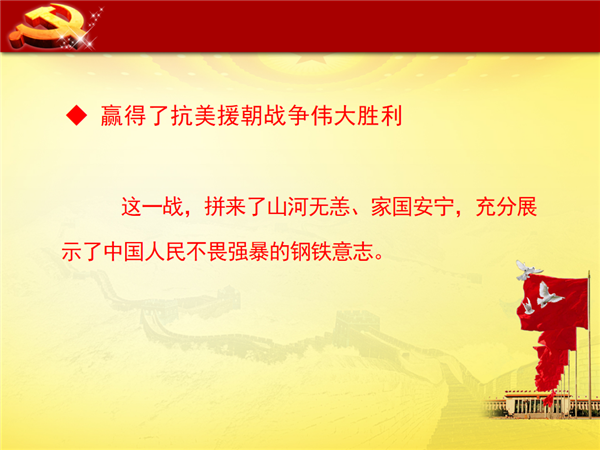 ◆ 赢得了抗美援朝战争伟大胜利

这一战，拼来了山河无恙、家国安宁，充分展示了中国人民不畏强暴的钢铁意志。